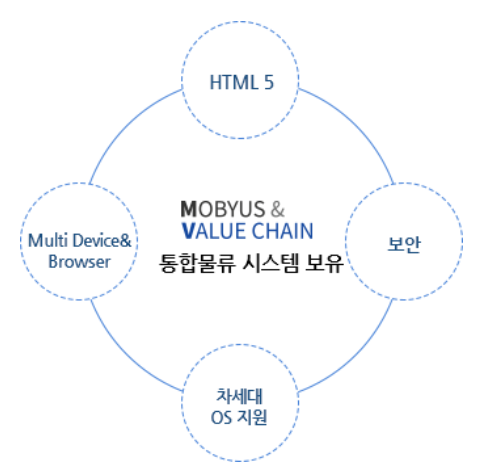 HTML 5

Multi Device&
Browser

MOBYUS &
VALUE CHAIN
통합물류 시스템 보유

보안

차세대
OS 지원